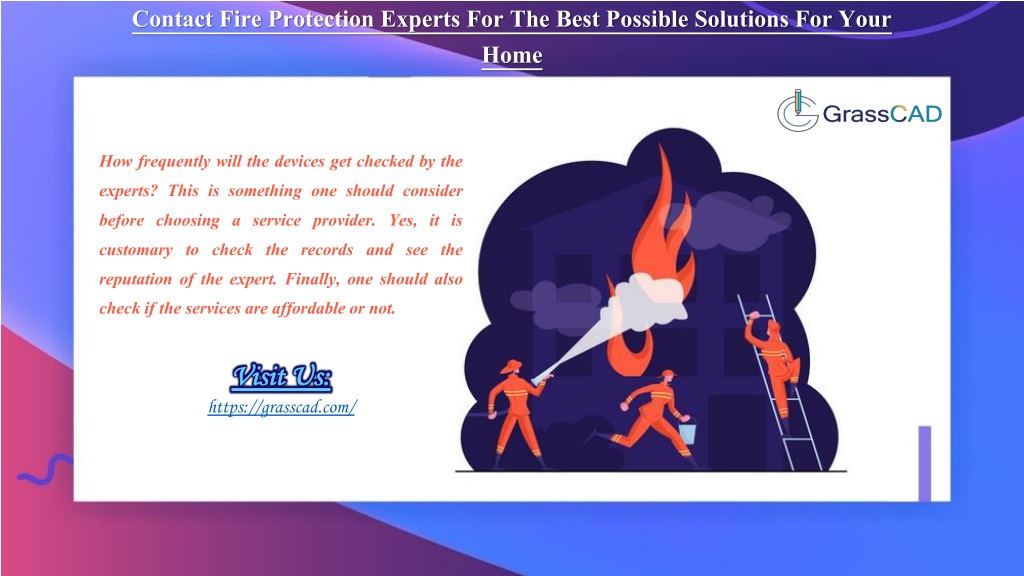 Contact Fire Protection Experts For The Best Possible Solutions For Your Home

GrassCAD

How frequently will the devices get checked by the experts? This is something one should consider before choosing a service provider. Yes, it is customary to check the records and see the reputation of the expert. Finally, one should also check if the services are affordable or not.

Visit Us:
https://grasscad.com/